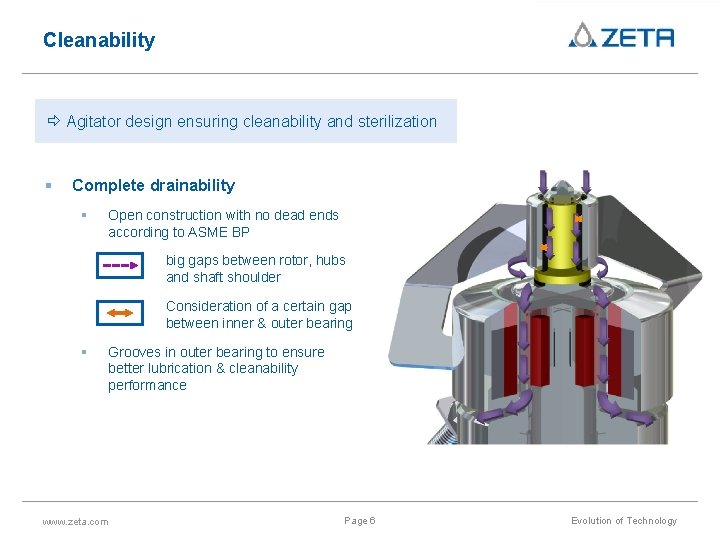 Cleanability

ZETA

⇨ Agitator design ensuring cleanability and sterilization

▪ Complete drainability

▪ Open construction with no dead ends according to ASME BP

big gaps between rotor, hubs and shaft shoulder

Consideration of a certain gap between inner & outer bearing

▪ Grooves in outer bearing to ensure better lubrication & cleanability performance

www.zeta.com

Page 6

Evolution of Technology